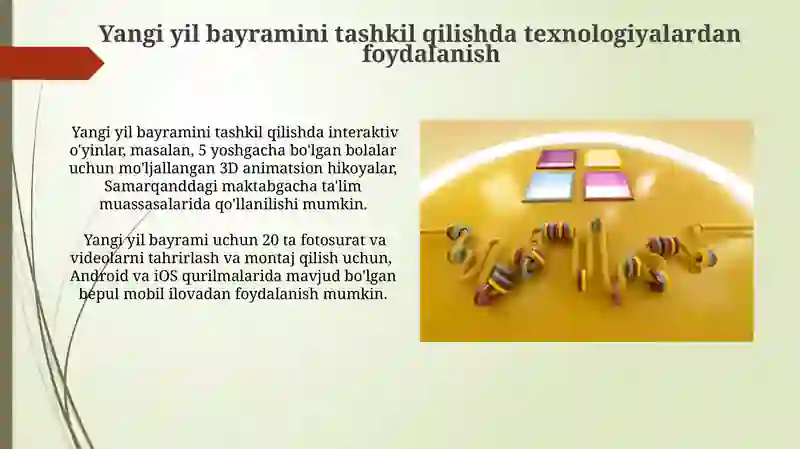 Yangi yil bayramini tashkil qilishda texnologiyalardan foydalanish

Yangi yil bayramini tashkil qilishda interaktiv o'yinlar, masalan, 5 yoshgacha bo'lgan bolalar uchun mo'ljallangan 3D animatsion hikoyalar, Samarqanddagi maktabgacha ta'lim muassasalarida qo'llanilishi mumkin.

Yangi yil bayrami uchun 20 ta fotosurat va videolarni tahrirlash va montaj qilish uchun, Android va iOS qurilmalarida mavjud bo'lgan bepul mobil ilovadan foydalanish mumkin.